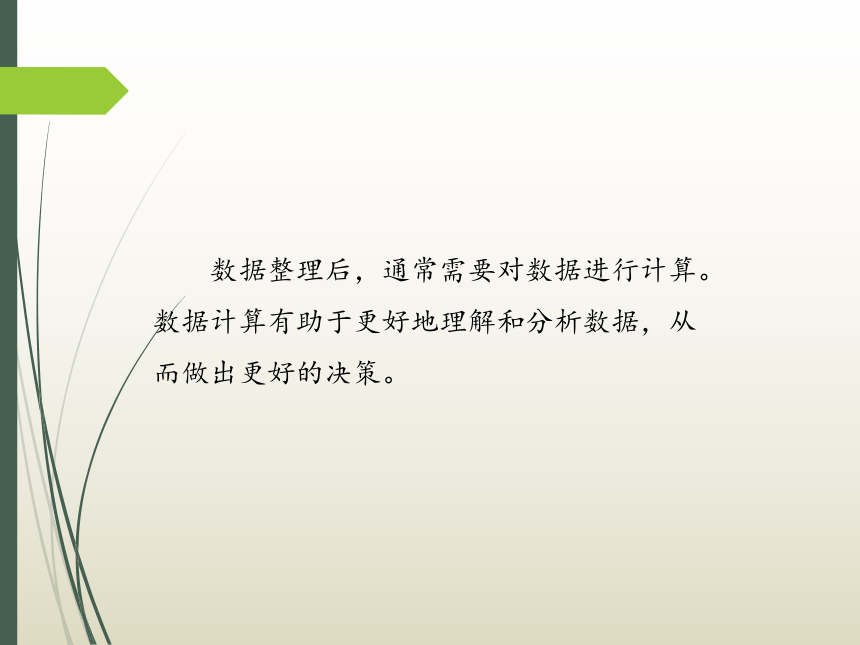 数据整理后，通常需要对数据进行计算。数据计算有助于更好地理解和分析数据，从而做出更好的决策。